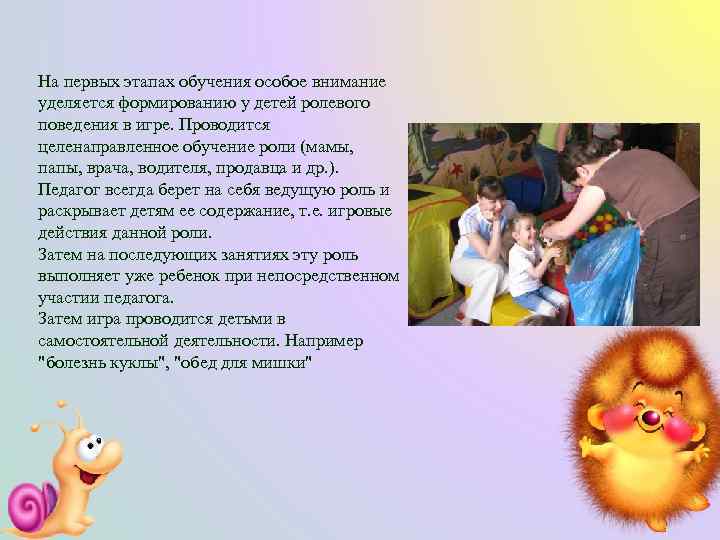 На первых этапах обучения особое внимание уделяется формированию у детей ролевого поведения в игре. Проводится целенаправленное обучение роли (мамы, папы, врача, водителя, продавца и др.). Педагог всегда берет на себя ведущую роль и раскрывает детям ее содержание, т.е. игровые действия данной роли.
Затем на последующих занятиях эту роль выполняет уже ребенок при непосредственном участии педагога.
Затем игра проводится детьми в самостоятельной деятельности. Например "болезнь куклы", "обед для мишки"